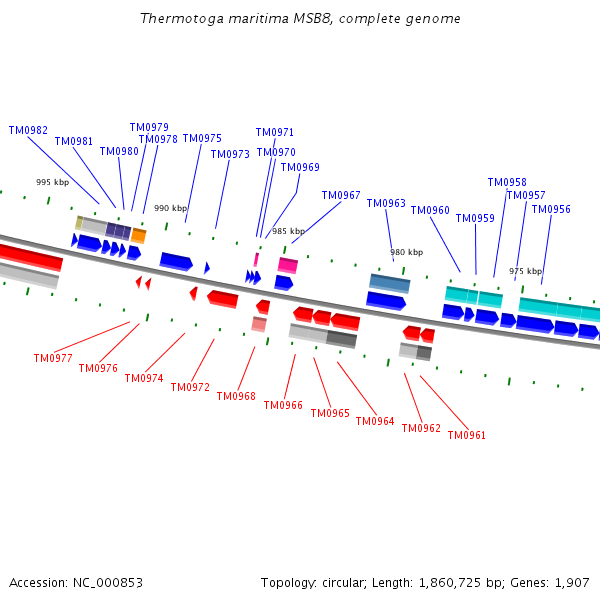 Thermotoga maritima MSB8, complete genome

TM0982
TM0981
TM0980
TM0979
TM0978
TM0975
TM0973
TM0971
TM0970
TM0969
TM0967
TM0963
TM0960
TM0959
TM0958
TM0957
TM0956

995 kbp
990 kbp
985 kbp
980 kbp
975 kbp

TM0977
TM0976
TM0974
TM0972
TM0968
TM0966
TM0965
TM0964
TM0962
TM0961

Accession: NC_000853

Topology: circular; Length: 1,860,725 bp; Genes: 1,907